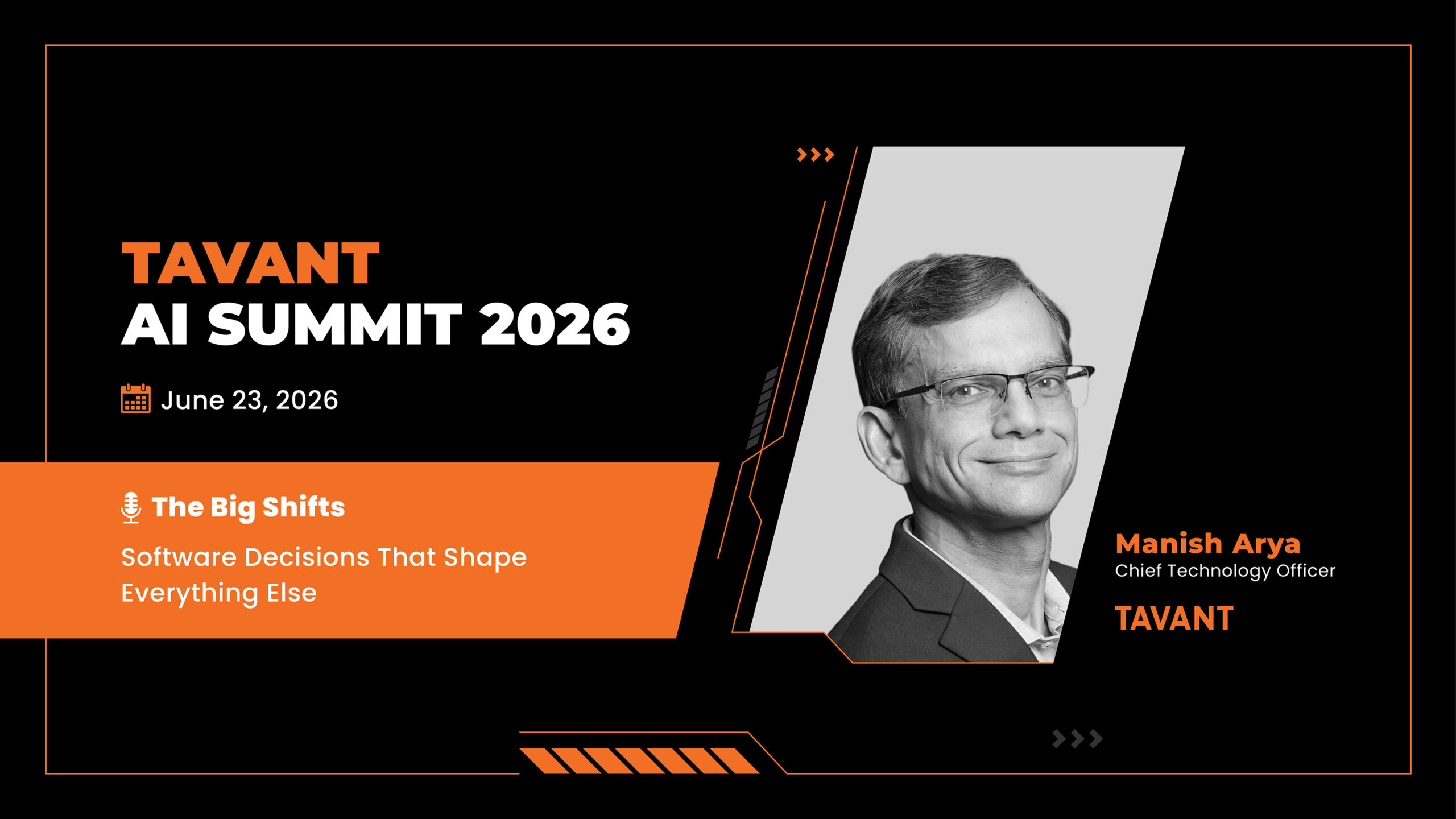 TAVANT
AI SUMMIT 2026

June 23, 2026

The Big Shifts

Software Decisions That Shape Everything Else

Manish Arya
Chief Technology Officer

TAVANT